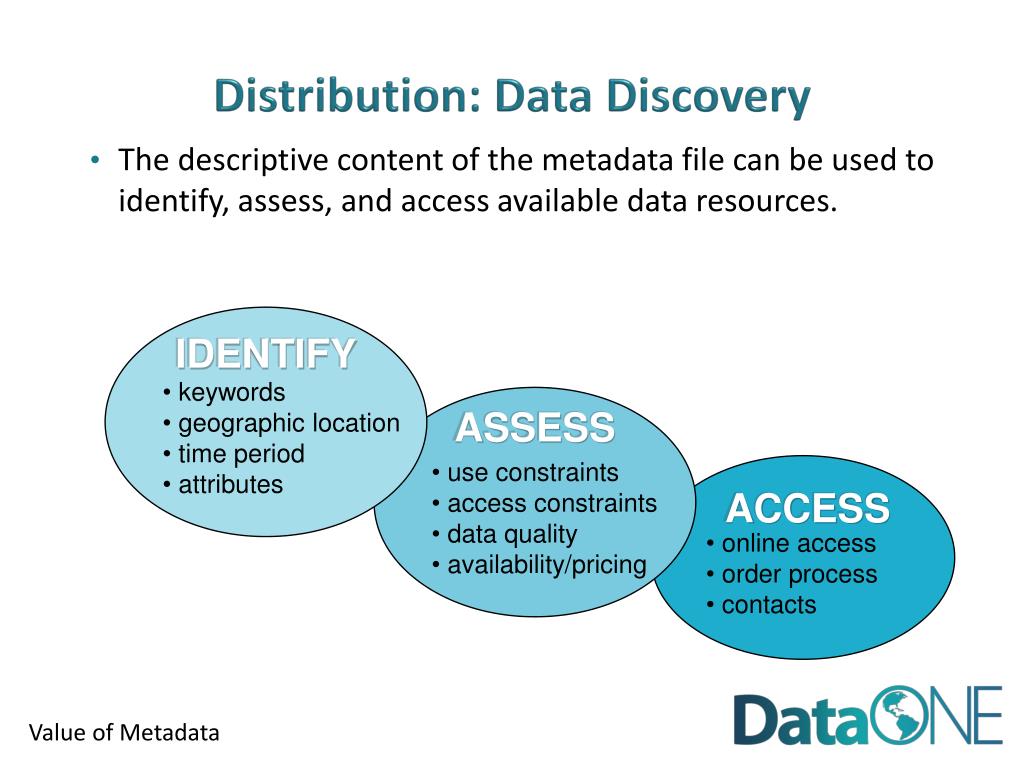 Distribution: Data Discovery

• The descriptive content of the metadata file can be used to identify, assess, and access available data resources.

IDENTIFY
• keywords
• geographic location
• time period
• attributes

ASSESS
• use constraints
• access constraints
• data quality
• availability/pricing

ACCESS
• online access
• order process
• contacts

Value of Metadata

DataONE